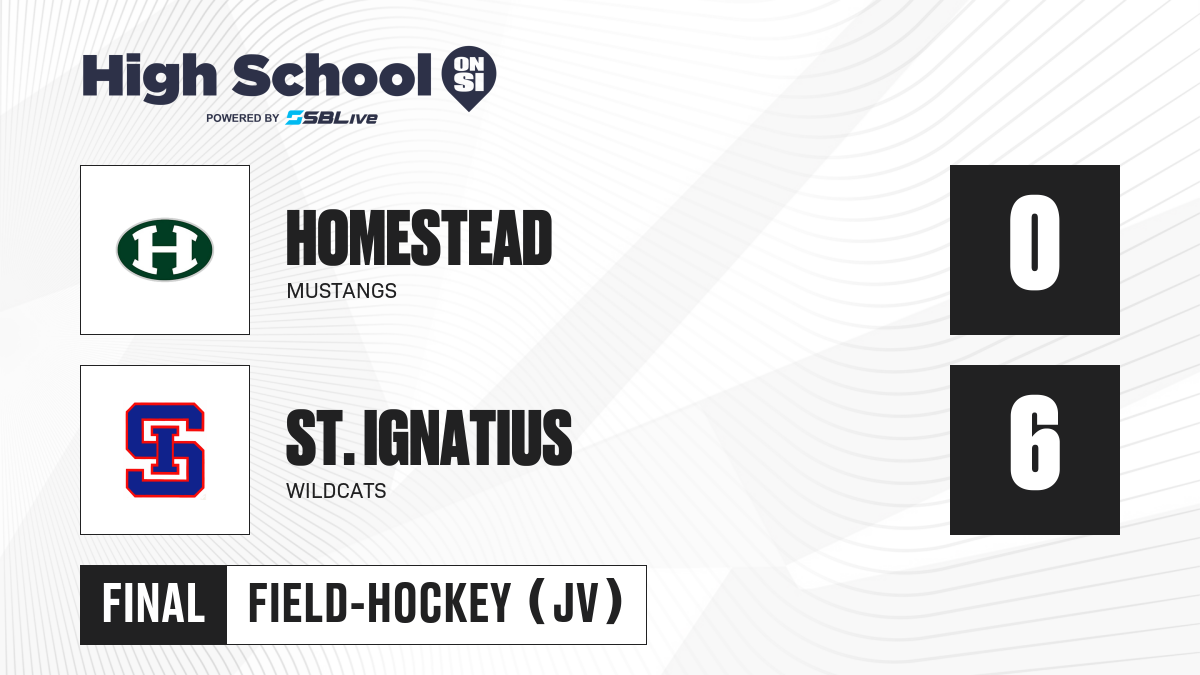 High School ON SI
POWERED BY SBLive

H

HOMESTEAD
MUSTANGS

0

SI

ST. IGNATIUS
WILDCATS

6

FINAL
FIELD-HOCKEY (JV)